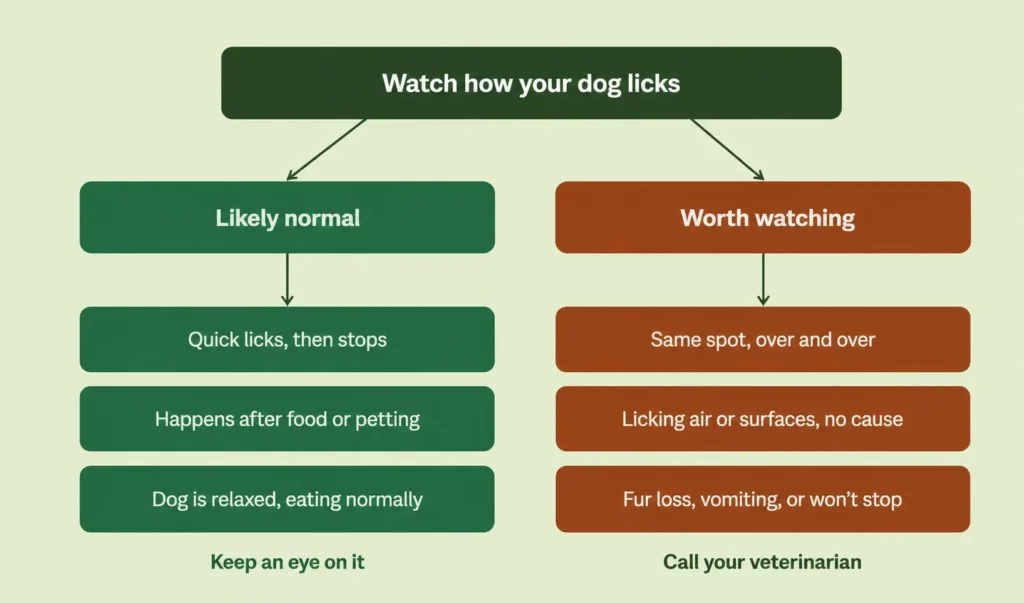 Watch how your dog licks

Likely normal

Quick licks, then stops

Happens after food or petting

Dog is relaxed, eating normally

Keep an eye on it

Worth watching

Same spot, over and over

Licking air or surfaces, no cause

Fur loss, vomiting, or won't stop

Call your veterinarian